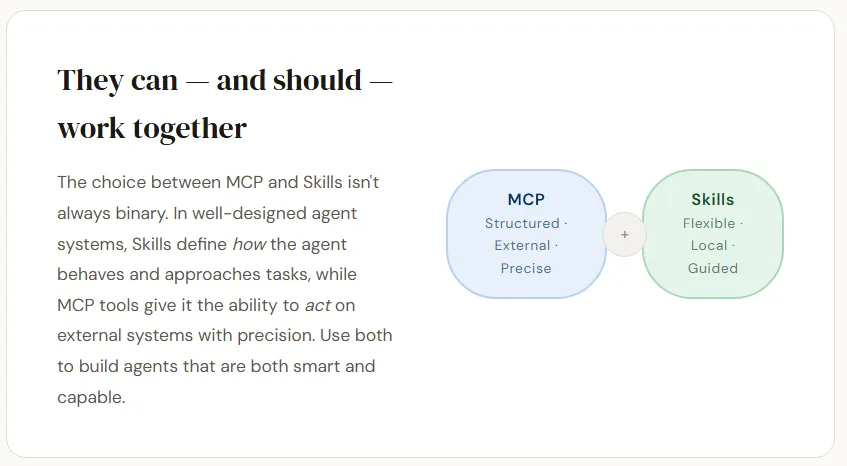 They can — and should — work together

The choice between MCP and Skills isn't always binary. In well-designed agent systems, Skills define how the agent behaves and approaches tasks, while MCP tools give it the ability to act on external systems with precision. Use both to build agents that are both smart and capable.

MCP
Structured · External · Precise

+

Skills
Flexible · Local · Guided